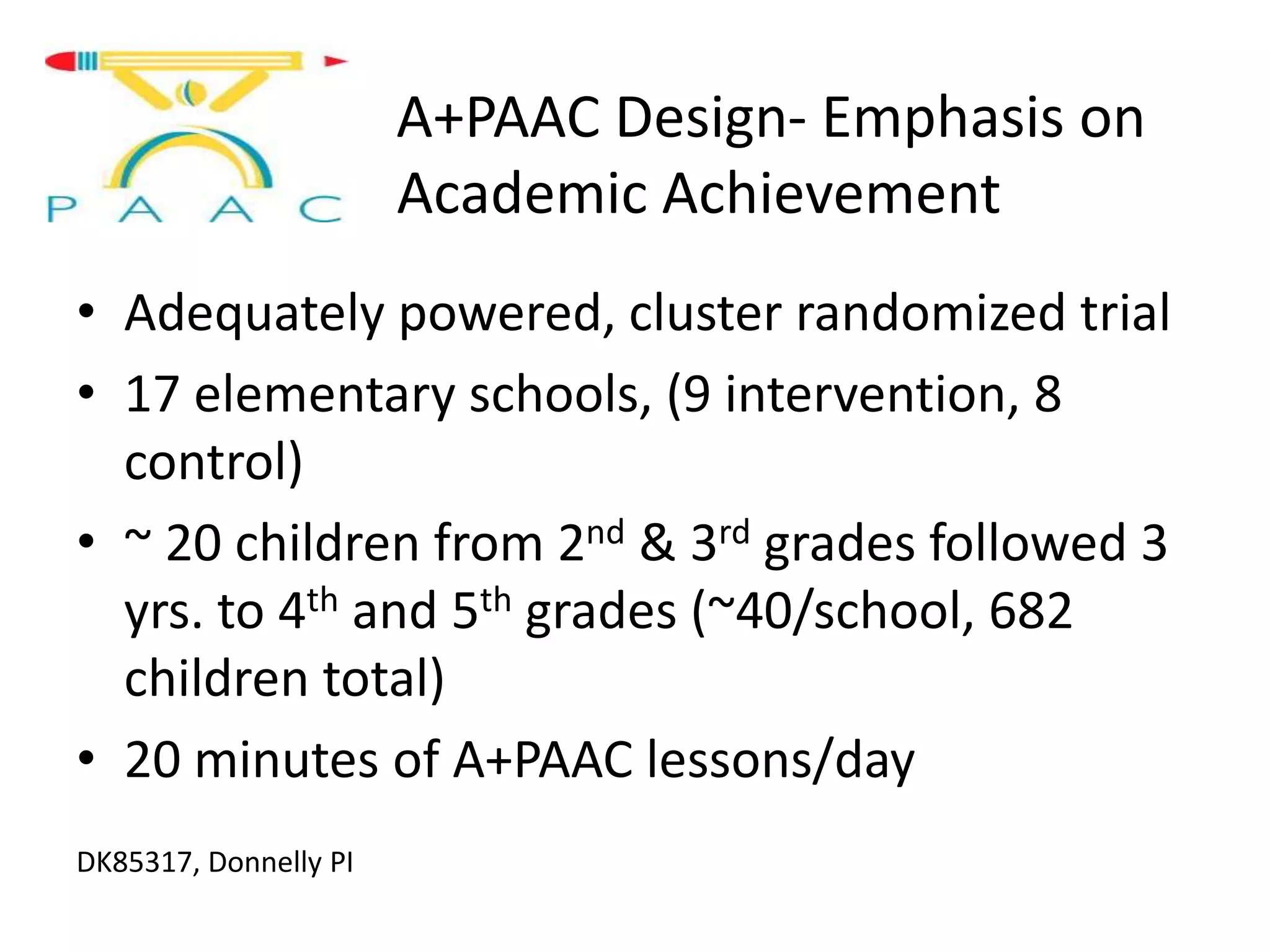 P A A C

A+PAAC Design- Emphasis on Academic Achievement

• Adequately powered, cluster randomized trial
• 17 elementary schools, (9 intervention, 8 control)
• ~ 20 children from 2$^{nd}$ & 3$^{rd}$ grades followed 3 yrs. to 4$^{th}$ and 5$^{th}$ grades (~40/school, 682 children total)
• 20 minutes of A+PAAC lessons/day

DK85317, Donnelly PI